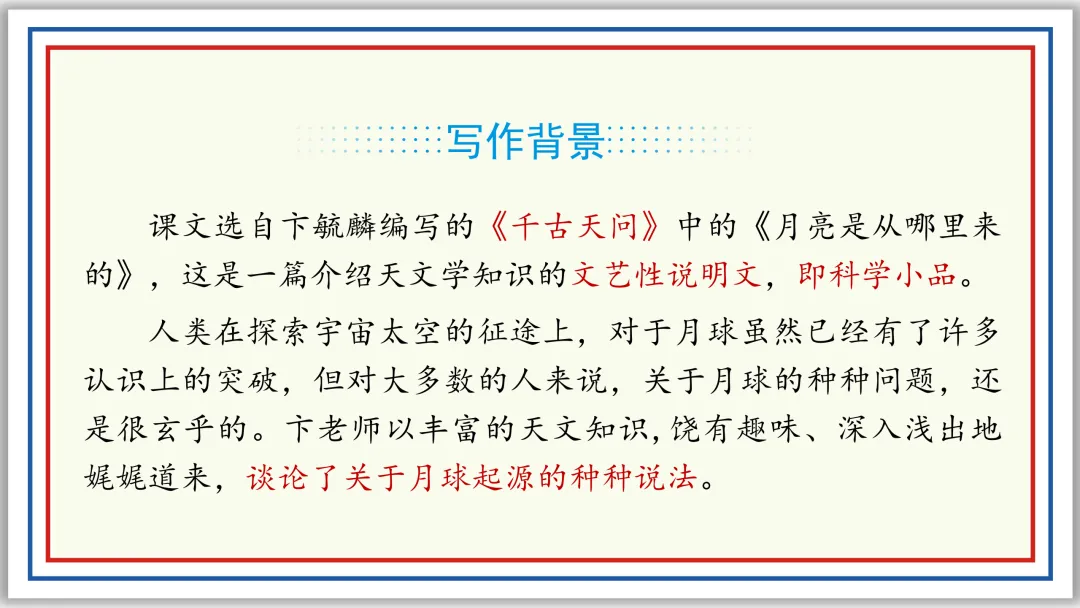 写作背景

课文选自卞毓麟编写的《千古天问》中的《月亮是从哪里来的》，这是一篇介绍天文学知识的文艺性说明文，即科学小品。

人类在探索宇宙太空的征途上，对于月球虽然已经有了许多认识上的突破，但对大多数的人来说，关于月球的种种问题，还是很玄乎的。卞老师以丰富的天文知识，饶有趣味、深入浅出地娓娓道来，谈论了关于月球起源的种种说法。